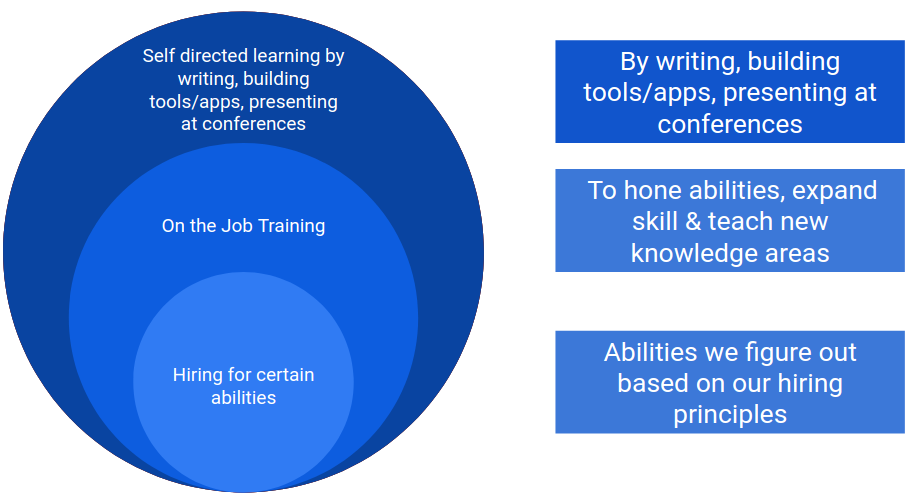 Self directed learning by writing, building tools/apps, presenting at conferences

On the Job Training

Hiring for certain abilities

By writing, building tools/apps, presenting at conferences

To hone abilities, expand skill & teach new knowledge areas

Abilities we figure out based on our hiring principles